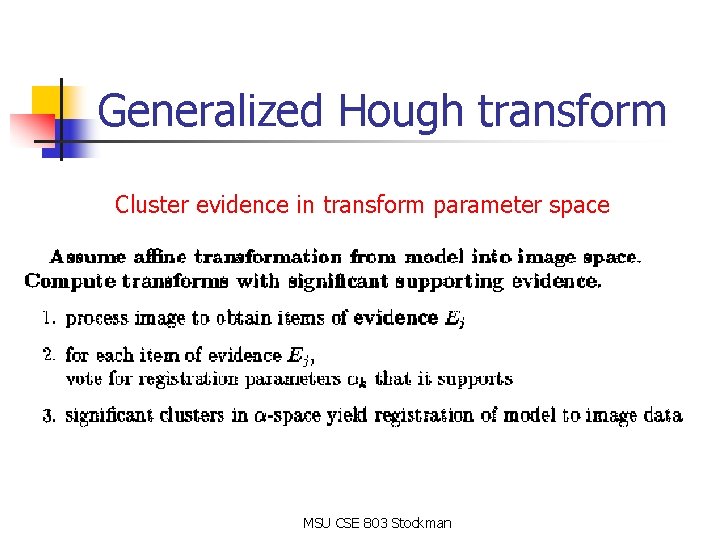 Generalized Hough transform

Cluster evidence in transform parameter space

Assume affine transformation from model into image space.
Compute transforms with significant supporting evidence.

1. process image to obtain items of evidence $E_j$

2. for each item of evidence $E_j$,
vote for registration parameters $\alpha_k$ that it supports

3. significant clusters in $\alpha$-space yield registration of model to image data

MSU CSE 803 Stockman